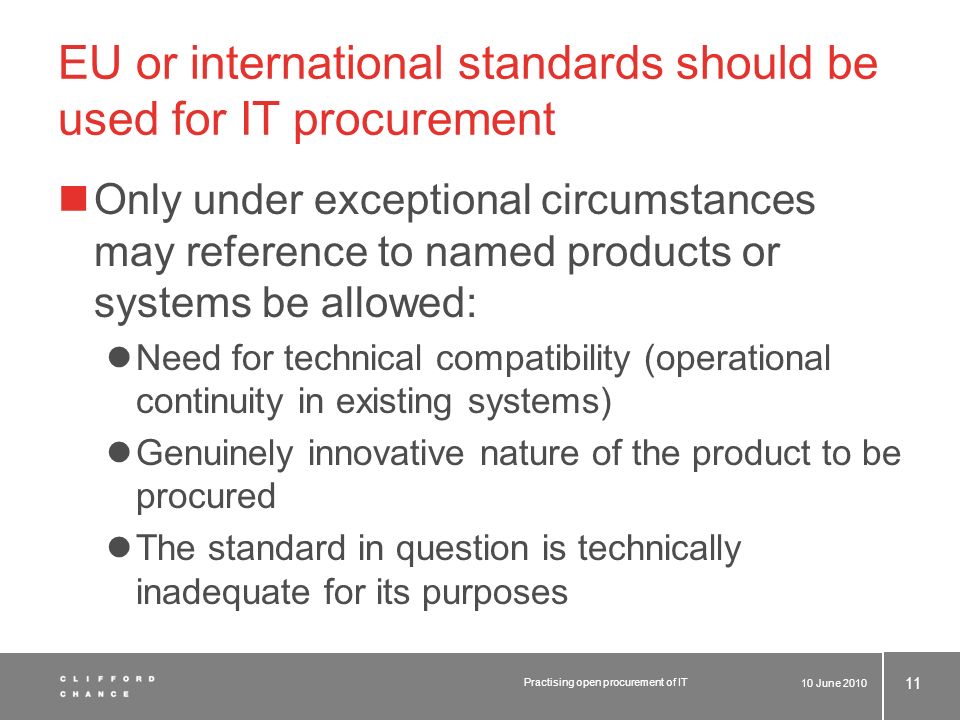 EU or international standards should be used for IT procurement

Only under exceptional circumstances may reference to named products or systems be allowed:

Need for technical compatibility (operational continuity in existing systems)

Genuinely innovative nature of the product to be procured

The standard in question is technically inadequate for its purposes

CLIFFORD CHANCE

Practising open procurement of IT

10 June 2010

11